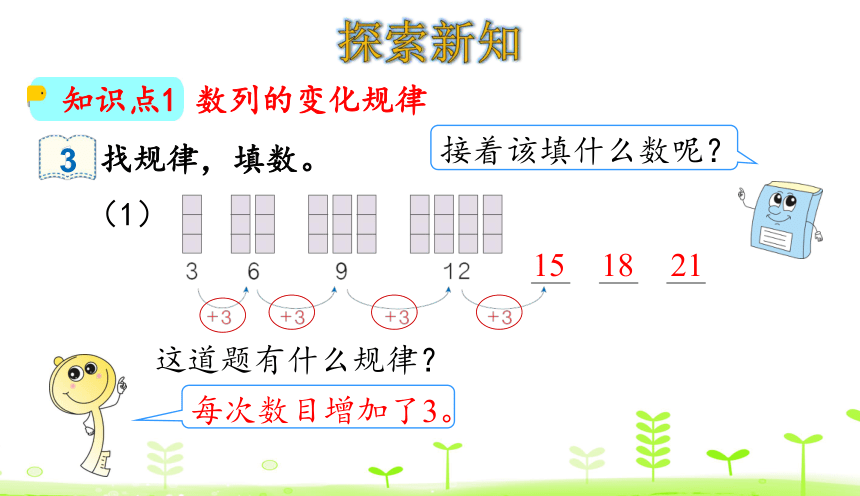 探索新知

知识点1 数列的变化规律

3 找规律，填数。

接着该填什么数呢？

（1）

3 6 9 12 15 18 21

+3 +3 +3 +3

这道题有什么规律？

每次数目增加了3。